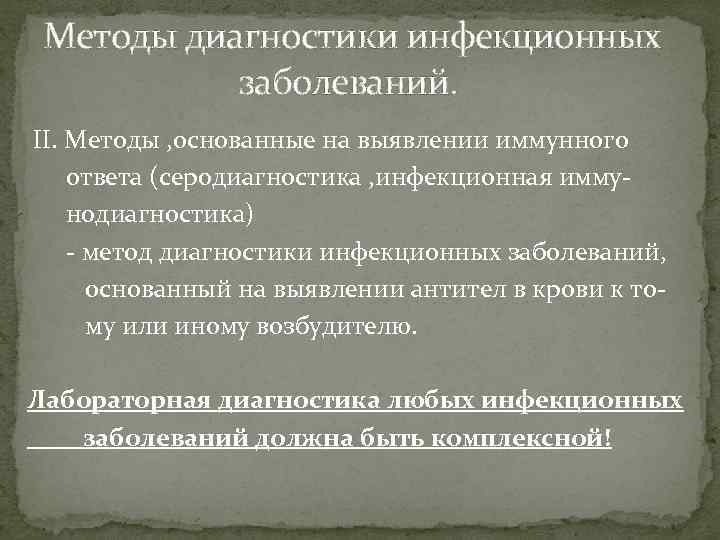 Методы диагностики инфекционных заболеваний.

II. Методы ,основанные на выявлении иммунного ответа (серодиагностика ,инфекционная иммунодиагностика)
- метод диагностики инфекционных заболеваний, основанный на выявлении антител в крови к тому или иному возбудителю.

Лабораторная диагностика любых инфекционных заболеваний должна быть комплексной!